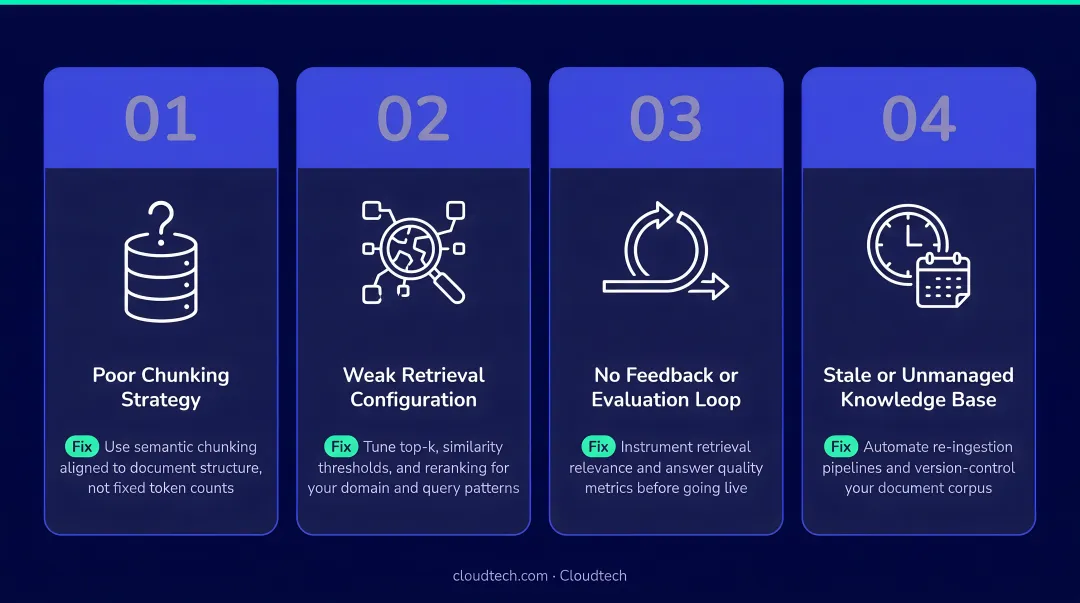 01

Poor Chunking Strategy

Fix Use semantic chunking aligned to document structure, not fixed token counts

02

Weak Retrieval Configuration

Fix Tune top-k, similarity thresholds, and reranking for your domain and query patterns

03

No Feedback or Evaluation Loop

Fix Instrument retrieval relevance and answer quality metrics before going live

04

Stale or Unmanaged Knowledge Base

Fix Automate re-ingestion pipelines and version-control your document corpus

cloudtech.com · Cloudtech